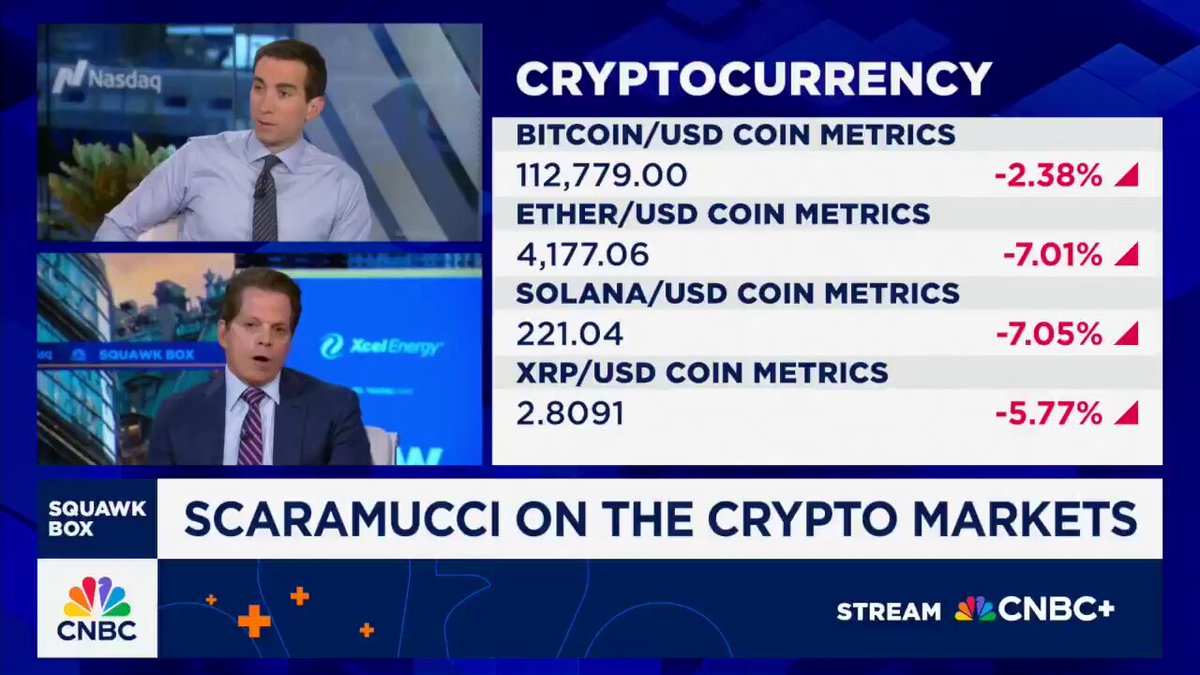 Nasdaq

SQUAWK BOX

Xcel Energy

CRYPTOCURRENCY

| BITCOIN/USD COIN METRICS | |
|---|---|
| 112,779.00 | -2.38% |
| ETHER/USD COIN METRICS | |
| 4,177.06 | -7.01% |
| SOLANA/USD COIN METRICS | |
| 221.04 | -7.05% |
| XRP/USD COIN METRICS | |
| 2.8091 | -5.77% |

SQUAWK BOX

SCARAMUCCI ON THE CRYPTO MARKETS

CNBC

STREAM CNBC+